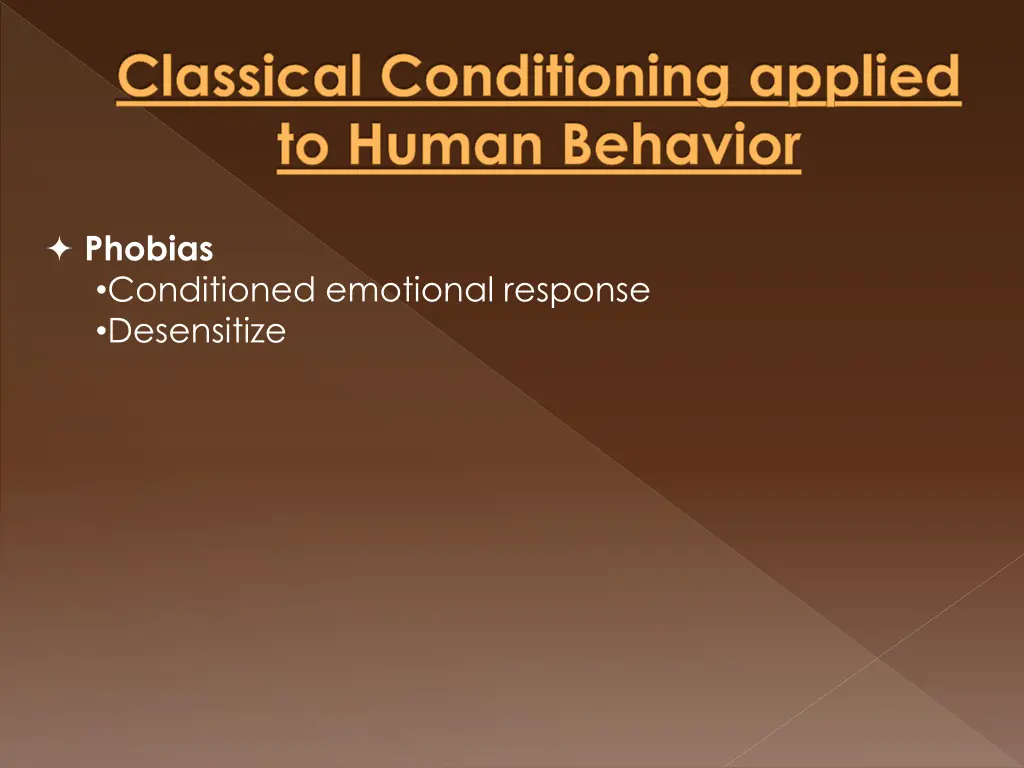 Classical Conditioning applied to Human Behavior

✦ Phobias
•Conditioned emotional response
•Desensitize